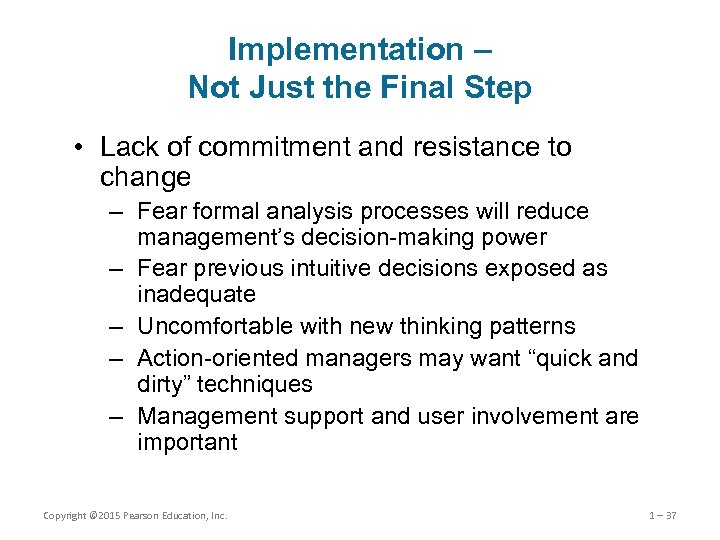 Implementation –
Not Just the Final Step

• Lack of commitment and resistance to change
– Fear formal analysis processes will reduce management's decision-making power
– Fear previous intuitive decisions exposed as inadequate
– Uncomfortable with new thinking patterns
– Action-oriented managers may want "quick and dirty" techniques
– Management support and user involvement are important

Copyright ©2015 Pearson Education, Inc.

1 – 37